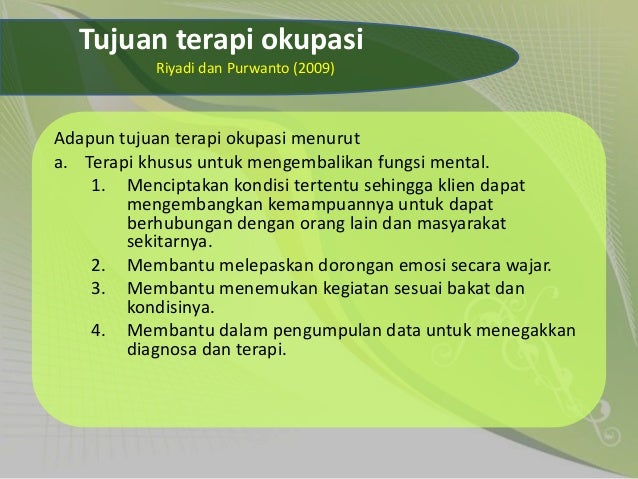 Tujuan terapi okupasi
Riyadi dan Purwanto (2009)

Adapun tujuan terapi okupasi menurut
a. Terapi khusus untuk mengembalikan fungsi mental.
1. Menciptakan kondisi tertentu sehingga klien dapat mengembangkan kemampuannya untuk dapat berhubungan dengan orang lain dan masyarakat sekitarnya.
2. Membantu melepaskan dorongan emosi secara wajar.
3. Membantu menemukan kegiatan sesuai bakat dan kondisinya.
4. Membantu dalam pengumpulan data untuk menegakkan diagnosa dan terapi.